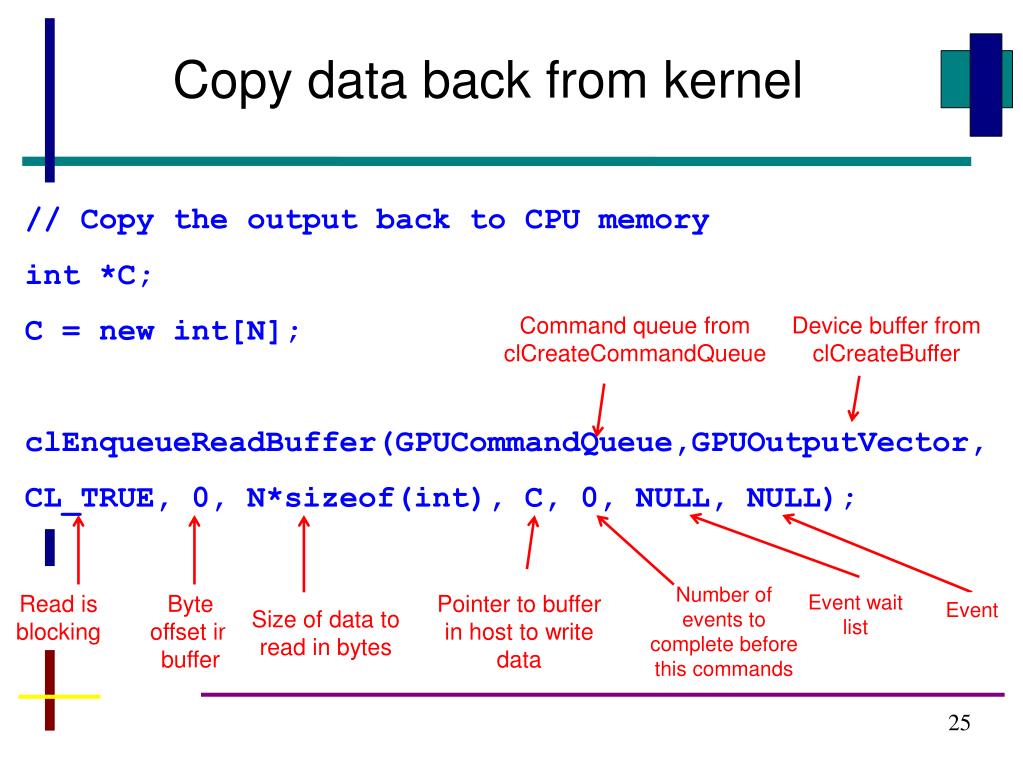 Copy data back from kernel

// Copy the output back to CPU memory

int *C;

C = new int[N];

Command queue from clCreateCommandQueue

Device buffer from clCreateBuffer

clEnqueueReadBuffer(GPUCommandQueue,GPUOutputVector,

CL_TRUE, 0, N*sizeof(int), C, 0, NULL, NULL);

Read is blocking

Byte offset ir buffer

Size of data to read in bytes

Pointer to buffer in host to write data

Number of events to complete before this commands

Event wait list

Event

25